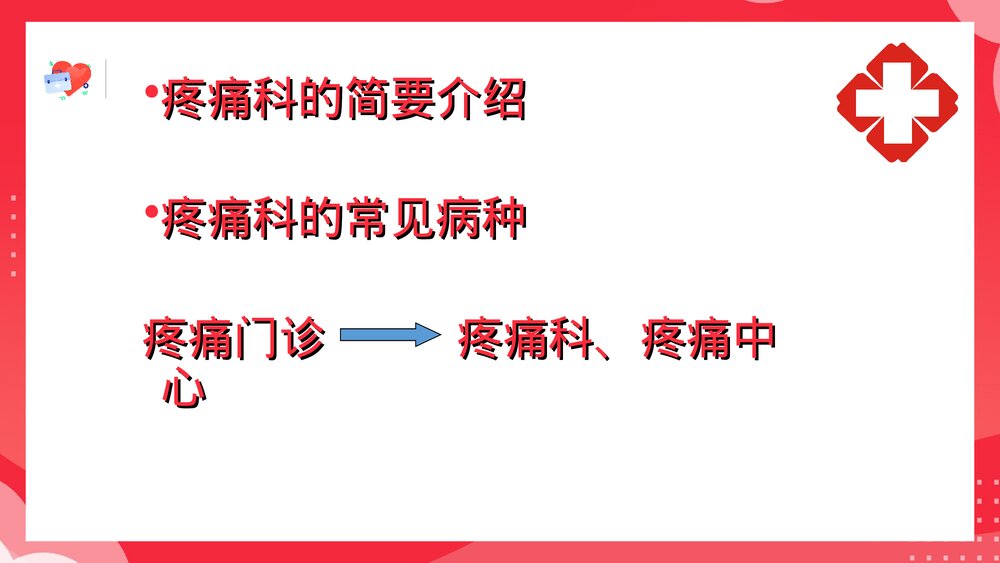 •疼痛科的简要介绍

•疼痛科的常见病种

疼痛门诊 → 疼痛科、疼痛中心